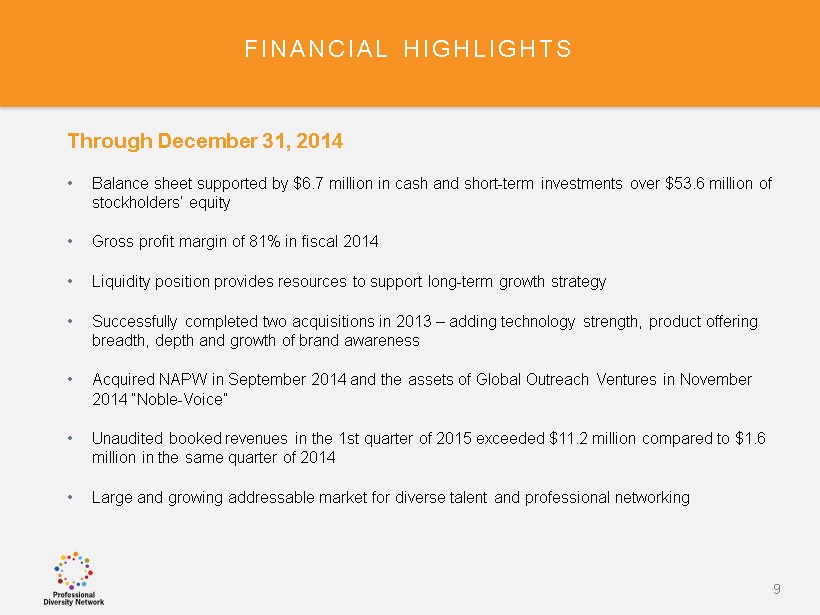 FINANCIAL HIGHLIGHTS

Through December 31, 2014

• Balance sheet supported by \$6.7 million in cash and short-term investments over \$53.6 million of stockholders' equity

• Gross profit margin of 81% in fiscal 2014

• Liquidity position provides resources to support long-term growth strategy

• Successfully completed two acquisitions in 2013 – adding technology strength, product offering breadth, depth and growth of brand awareness

• Acquired NAPW in September 2014 and the assets of Global Outreach Ventures in November 2014 "Noble-Voice"

• Unaudited booked revenues in the 1st quarter of 2015 exceeded \$11.2 million compared to \$1.6 million in the same quarter of 2014

• Large and growing addressable market for diverse talent and professional networking

Professional Diversity Network

9